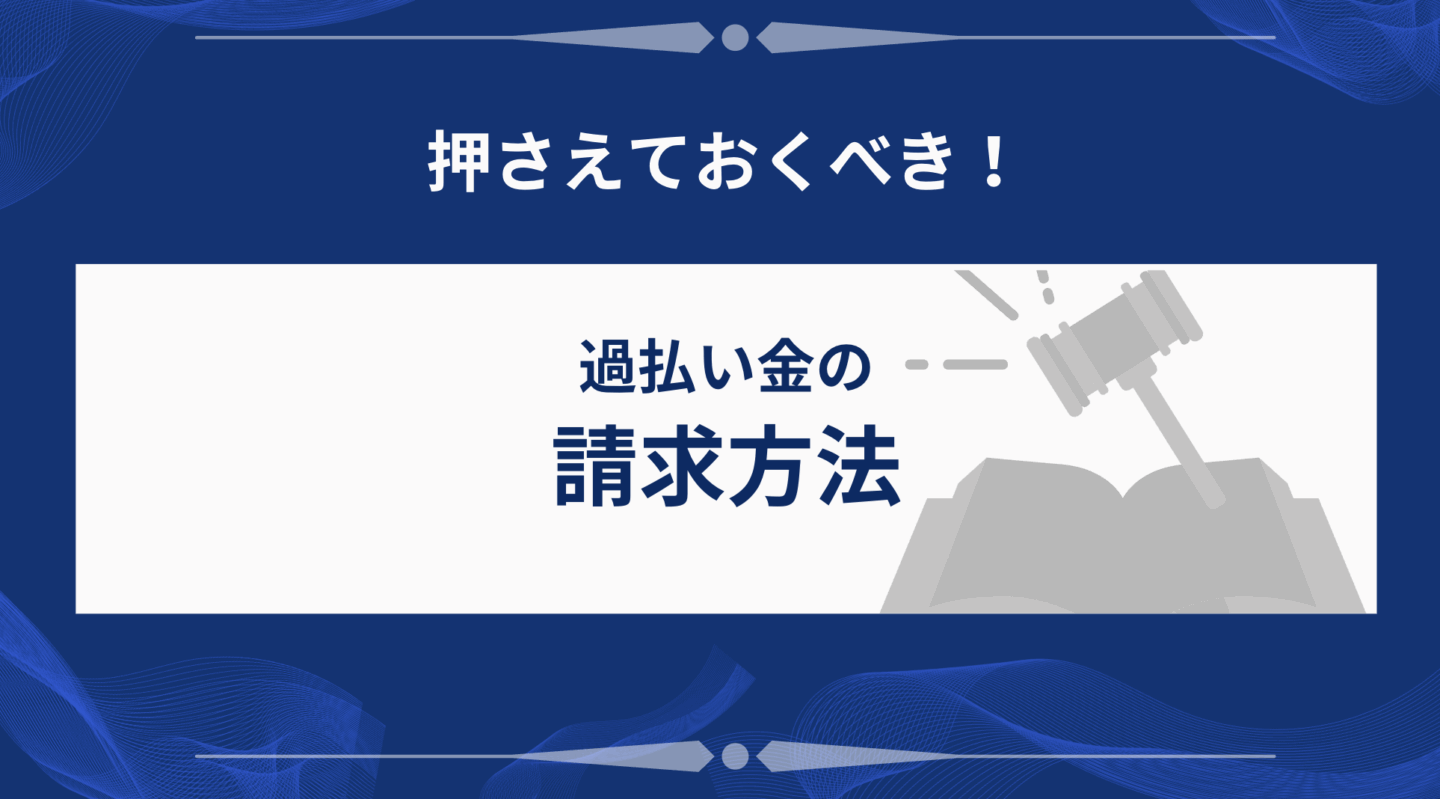 押さえておくべき！

過払い金の
請求方法